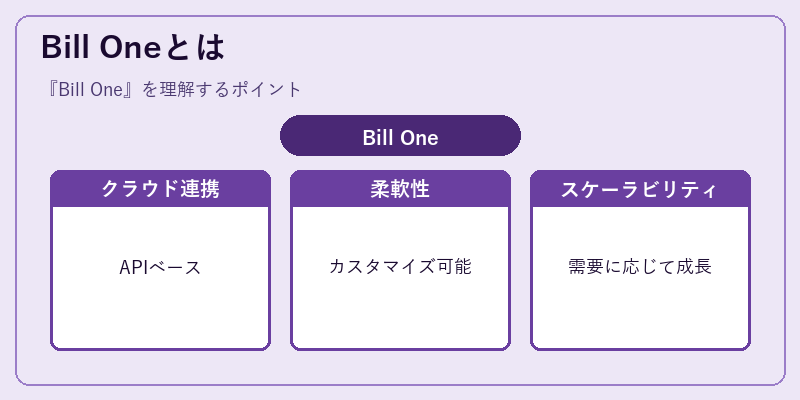 Bill Oneとは

『Bill One』を理解するポイント

Bill One

クラウド連携

APIベース

柔軟性

カスタマイズ可能

スケーラビリティ

需要に応じて成長